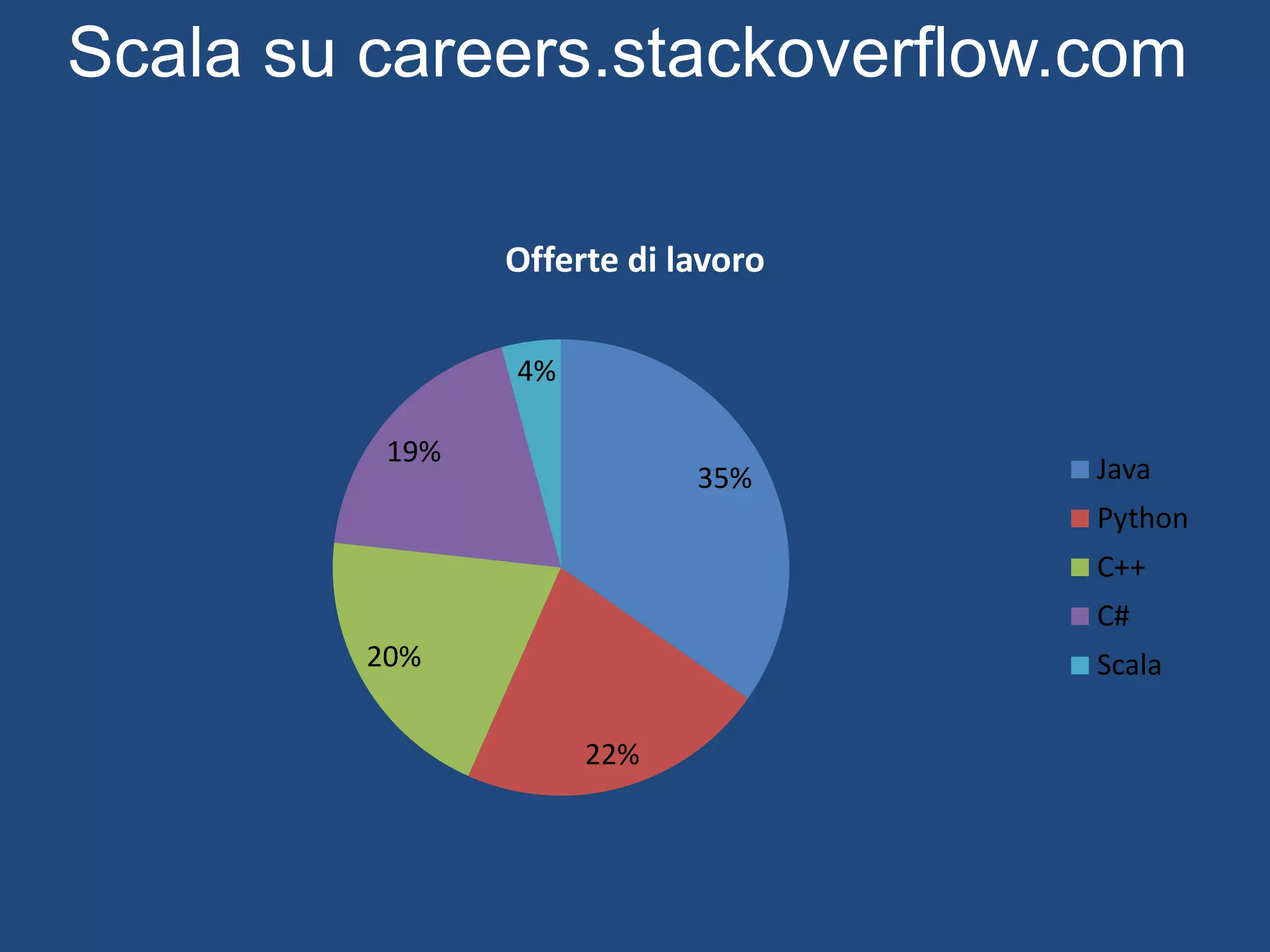 Scala su careers.stackoverflow.com

Offerte di lavoro

4%

19%

35%

20%

22%

Java
Python
C++
C#
Scala